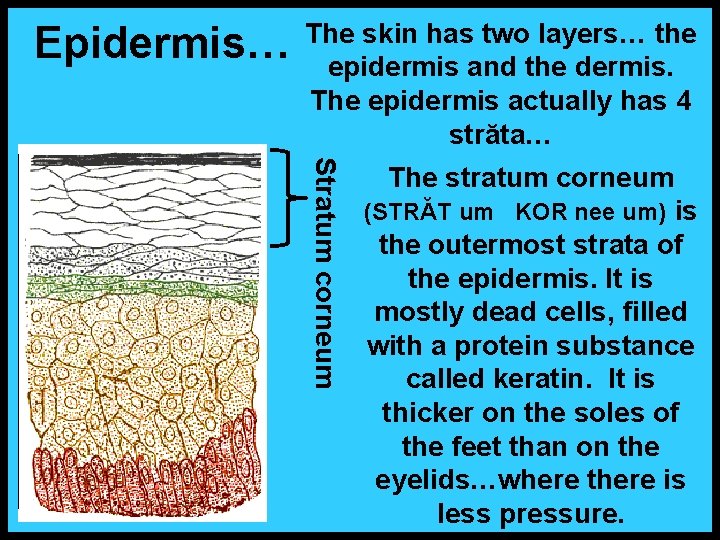 Epidermis…

The skin has two layers… the epidermis and the dermis. The epidermis actually has 4 străta…

Stratum corneum

The stratum corneum (STRĂT um KOR nee um) is the outermost strata of the epidermis. It is mostly dead cells, filled with a protein substance called keratin. It is thicker on the soles of the feet than on the eyelids…where there is less pressure.